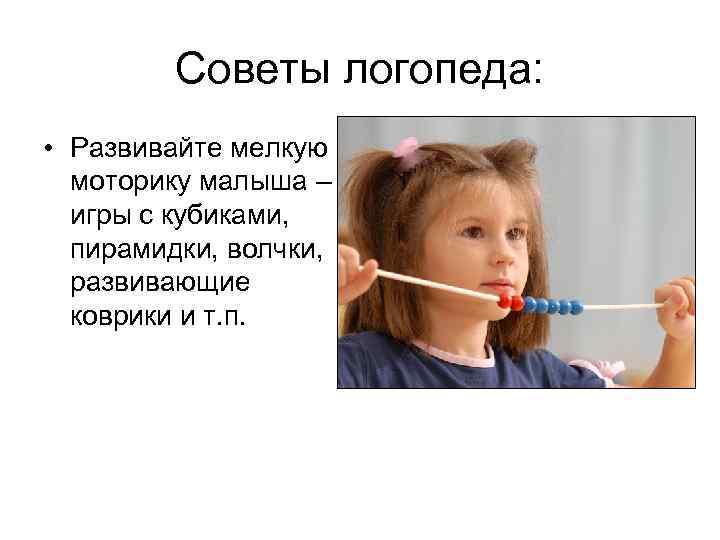 Советы логопеда:

• Развивайте мелкую моторику малыша – игры с кубиками, пирамидки, волчки, развивающие коврики и т.п.